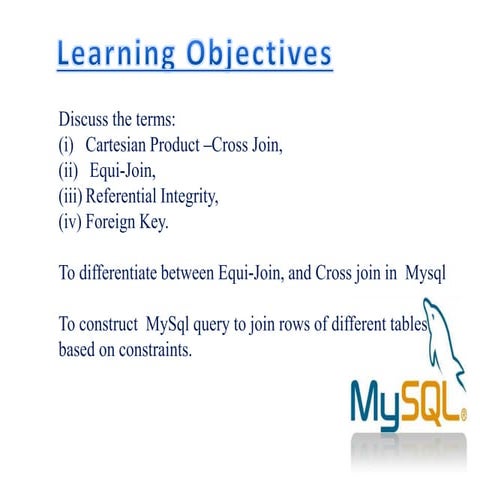 Learning Objectives

Discuss the terms:
(i) Cartesian Product –Cross Join,
(ii) Equi-Join,
(iii) Referential Integrity,
(iv) Foreign Key.

To differentiate between Equi-Join, and Cross join in Mysql

To construct MySql query to join rows of different tables based on constraints.

MySQL®